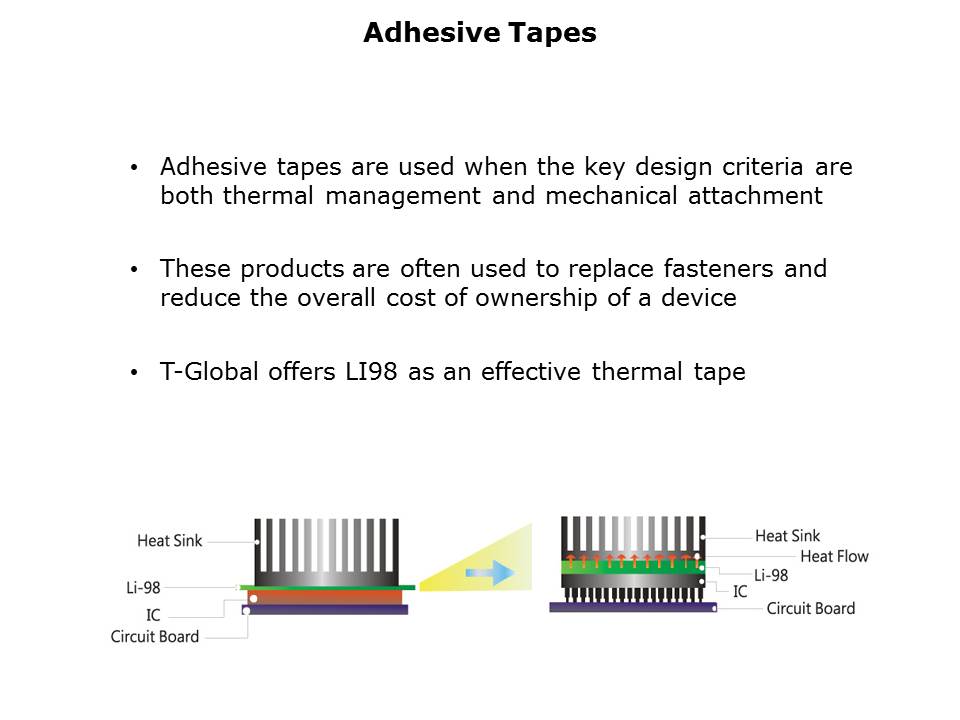 Adhesive Tapes

• Adhesive tapes are used when the key design criteria are both thermal management and mechanical attachment

• These products are often used to replace fasteners and reduce the overall cost of ownership of a device

• T-Global offers LI98 as an effective thermal tape

Heat Sink
Li-98
IC
Circuit Board

Heat Sink
Heat Flow
Li-98
IC
Circuit Board